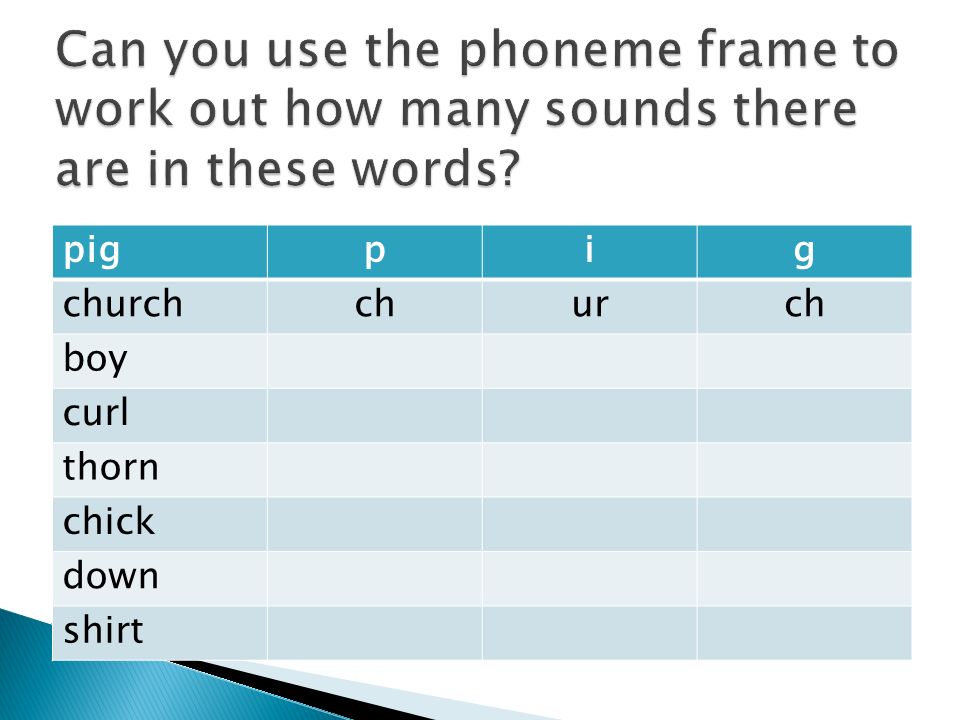 Can you use the phoneme frame to work out how many sounds there are in these words?

| pig | p | i | g |
|---|---|---|---|
| church | ch | ur | ch |
| boy | | | |
| curl | | | |
| thorn | | | |
| chick | | | |
| down | | | |
| shirt | | | |